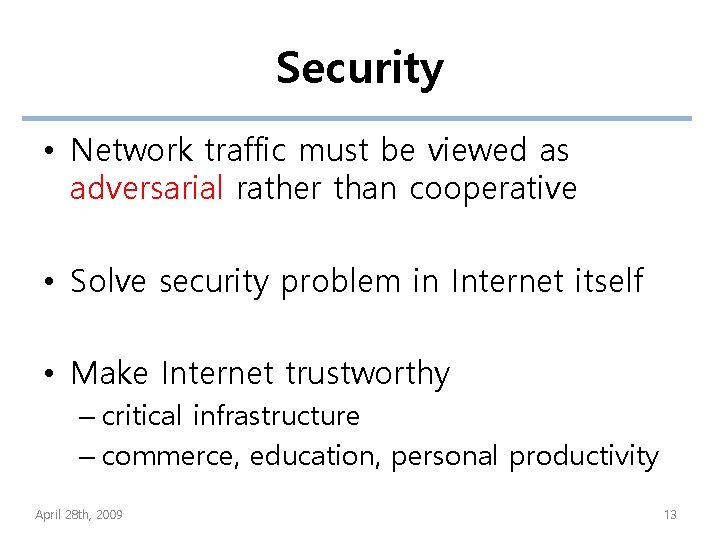 Security

• Network traffic must be viewed as adversarial rather than cooperative

• Solve security problem in Internet itself

• Make Internet trustworthy
– critical infrastructure
– commerce, education, personal productivity

April 28th, 2009

13